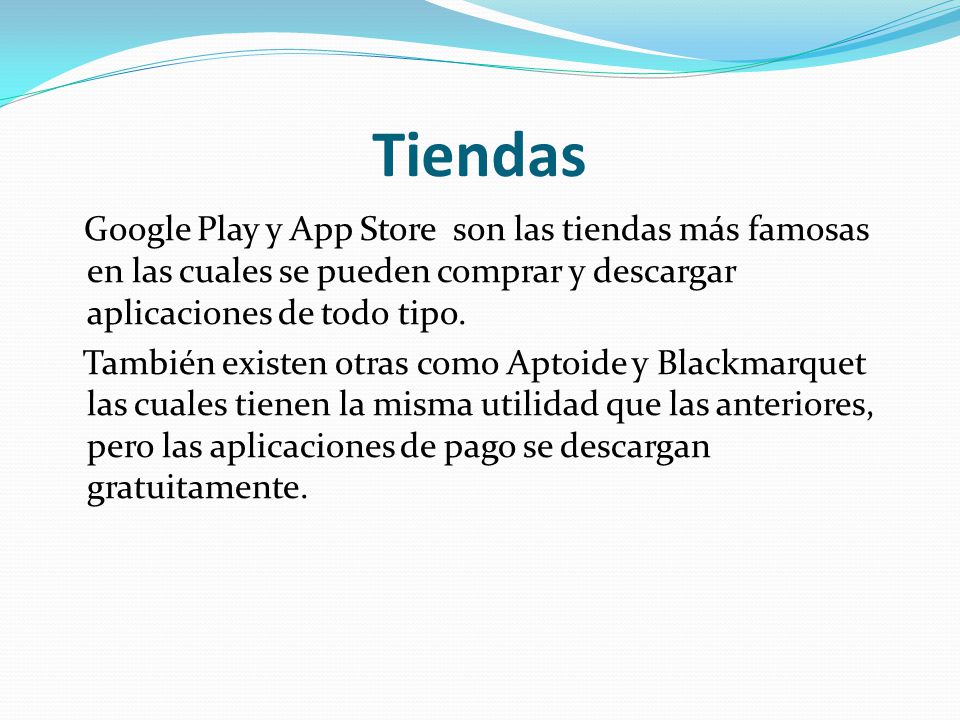 Tiendas

Google Play y App Store son las tiendas más famosas en las cuales se pueden comprar y descargar aplicaciones de todo tipo.

También existen otras como Aptoide y Blackmarquet las cuales tienen la misma utilidad que las anteriores, pero las aplicaciones de pago se descargan gratuitamente.